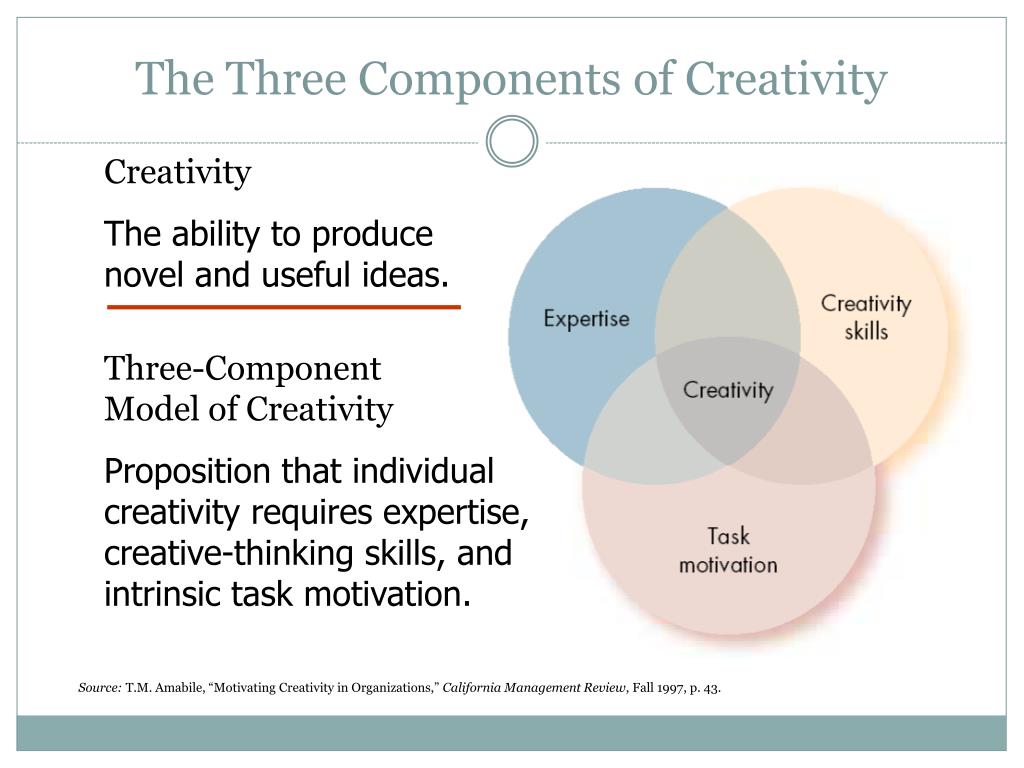 The Three Components of Creativity

Creativity

The ability to produce novel and useful ideas.

Three-Component Model of Creativity

Proposition that individual creativity requires expertise, creative-thinking skills, and intrinsic task motivation.

Expertise

Creativity skills

Creativity

Task motivation

Source: T.M. Amabile, “Motivating Creativity in Organizations,” California Management Review, Fall 1997, p. 43.